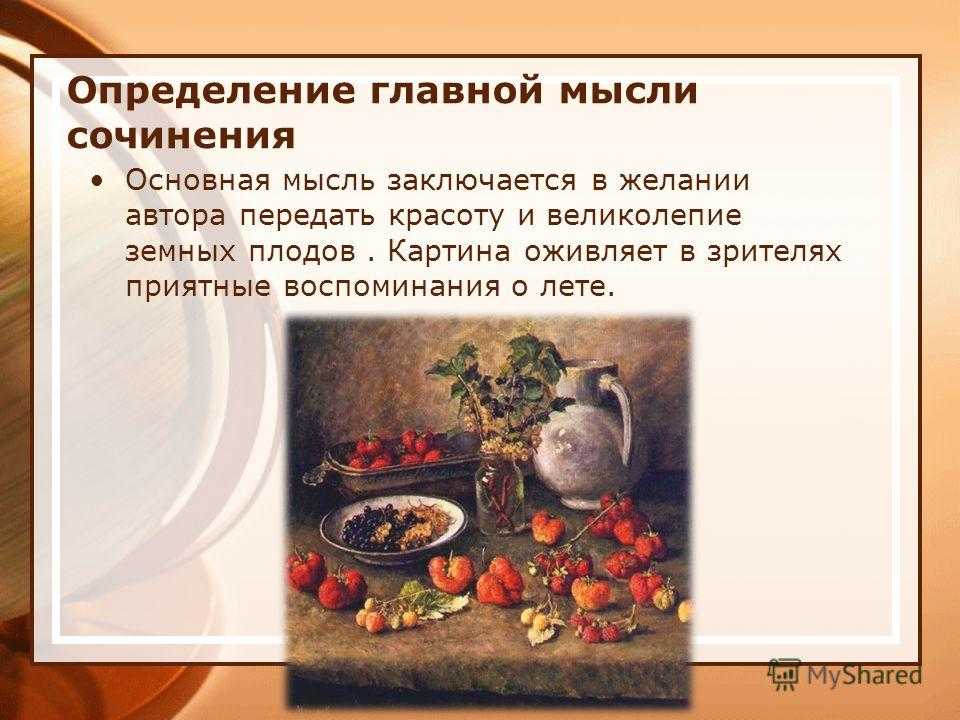 Определение главной мысли сочинения

• Основная мысль заключается в желании автора передать красоту и великолепие земных плодов . Картина оживляет в зрителях приятные воспоминания о лете.

MyShared